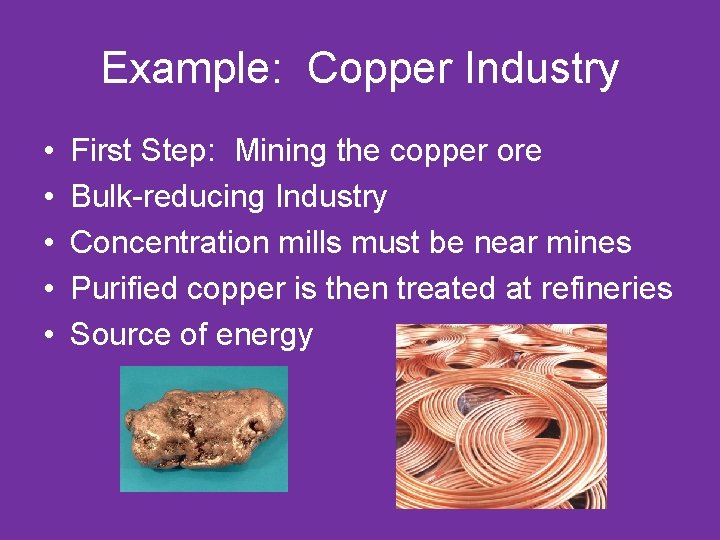 Example: Copper Industry

• First Step: Mining the copper ore
• Bulk-reducing Industry
• Concentration mills must be near mines
• Purified copper is then treated at refineries
• Source of energy